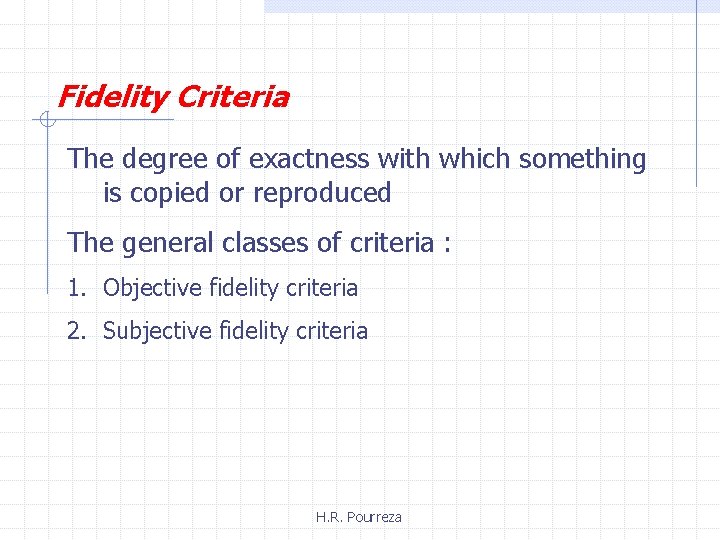 Fidelity Criteria

The degree of exactness with which something is copied or reproduced

The general classes of criteria :

1. Objective fidelity criteria
2. Subjective fidelity criteria

H.R. Pourreza